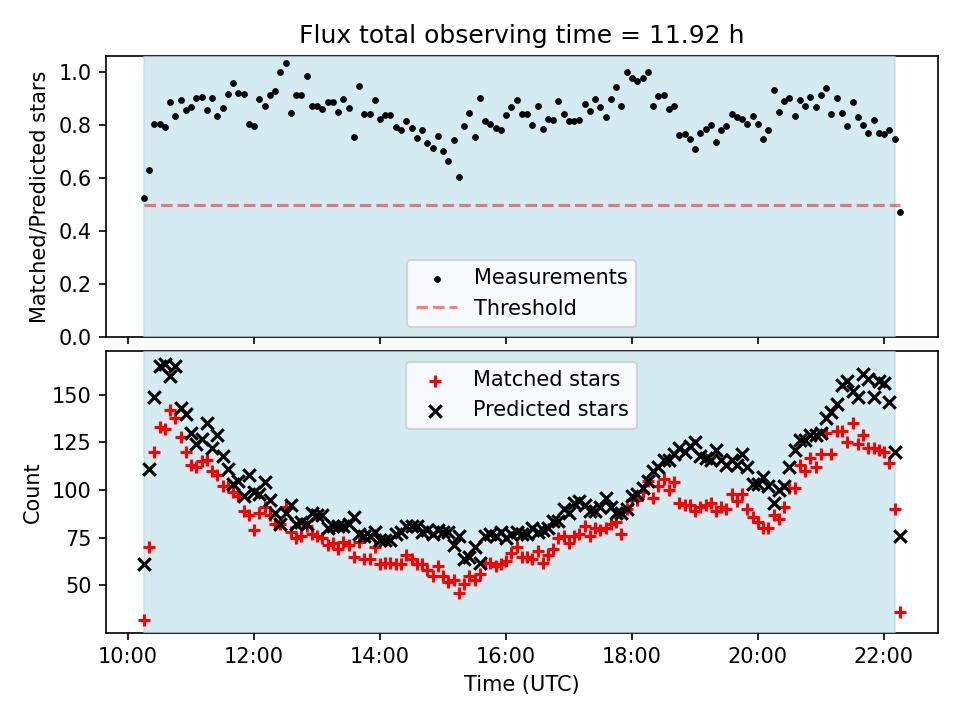 Flux total observing time = 11.92 h

Matched/Predicted stars

1.0
0.8
0.6
0.4
0.2
0.0

Measurements
Threshold

Matched stars
Predicted stars

Count

150
125
100
75
50

10:00 12:00 14:00 16:00 18:00 20:00 22:00

Time (UTC)